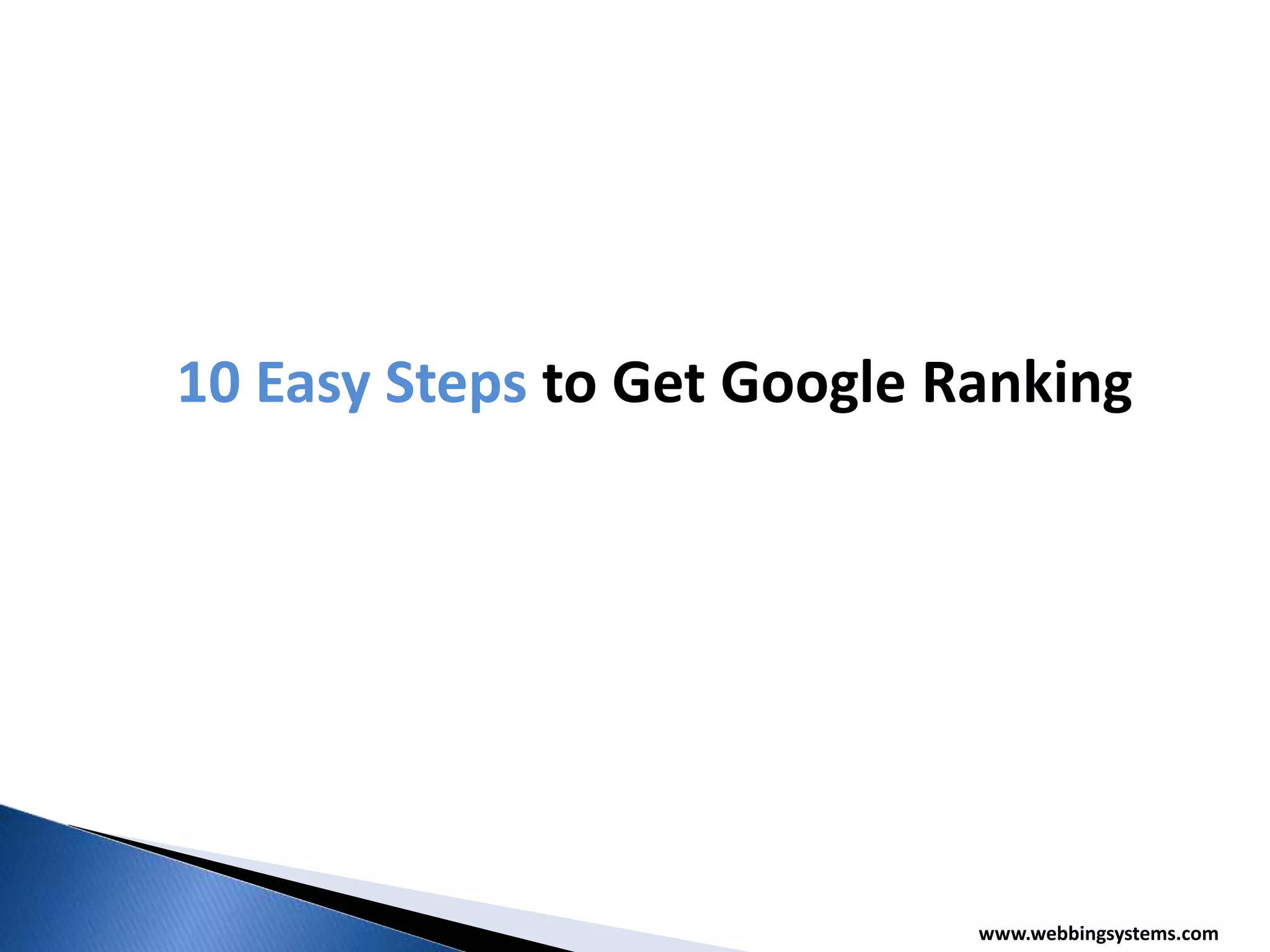 10 Easy Steps to Get Google Ranking

www.webbingsystems.com